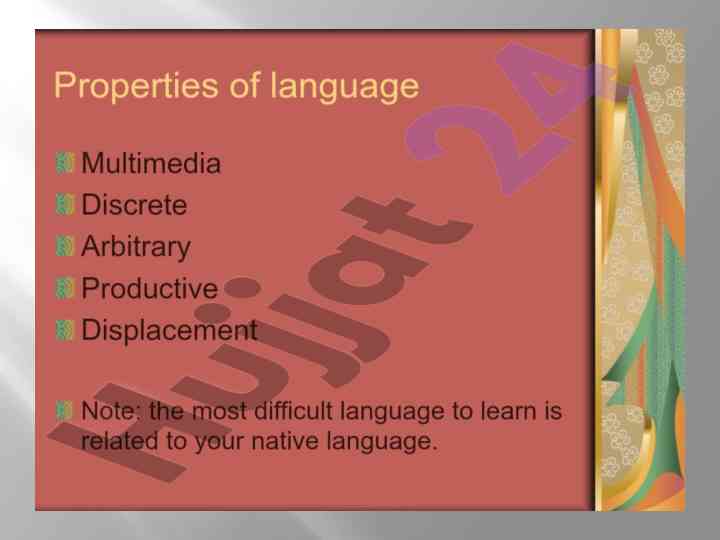 Properties of language

Multimedia
Discrete
Arbitrary
Productive
Displacement

Note: the most difficult language to learn is related to your native language.

Hujjat 24